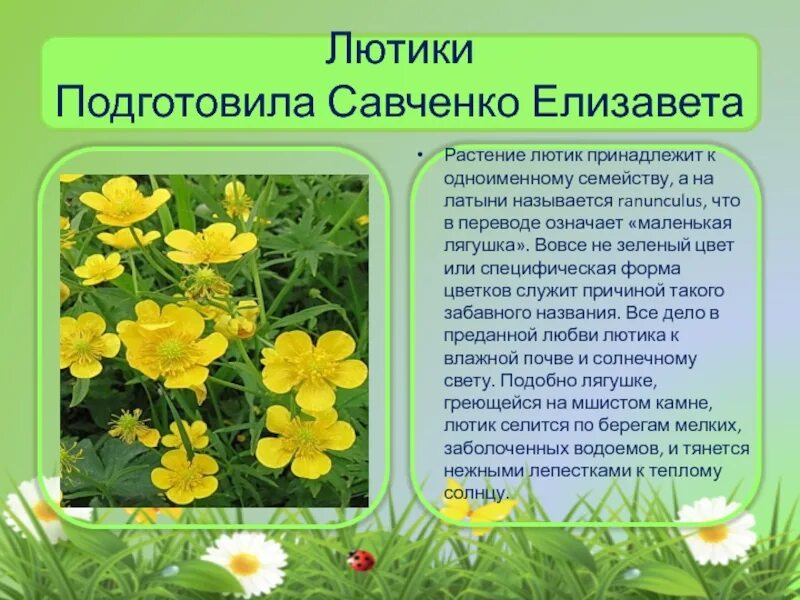 Лютики
Подготовила Савченко Елизавета

• Растение лютик принадлежит к одноименному семейству, а на латыни называется ranunculus, что в переводе означает «маленькая лягушка». Вовсе не зеленый цвет или специфическая форма цветков служит причиной такого забавного названия. Все дело в преданной любви лютика к влажной почве и солнечному свету. Подобно лягушке, греющейся на мшистом камне, лютик селится по берегам мелких, заболоченных водоемов, и тянется нежными лепестками к теплому солнцу.